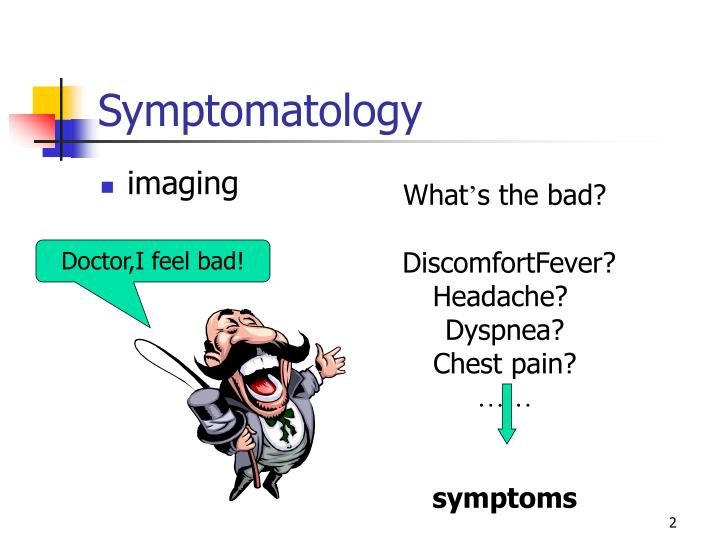 Symptomatology

imaging

Doctor,I feel bad!

What’s the bad?

DiscomfortFever?
Headache?
Dyspnea?
Chest pain?
……

symptoms

2